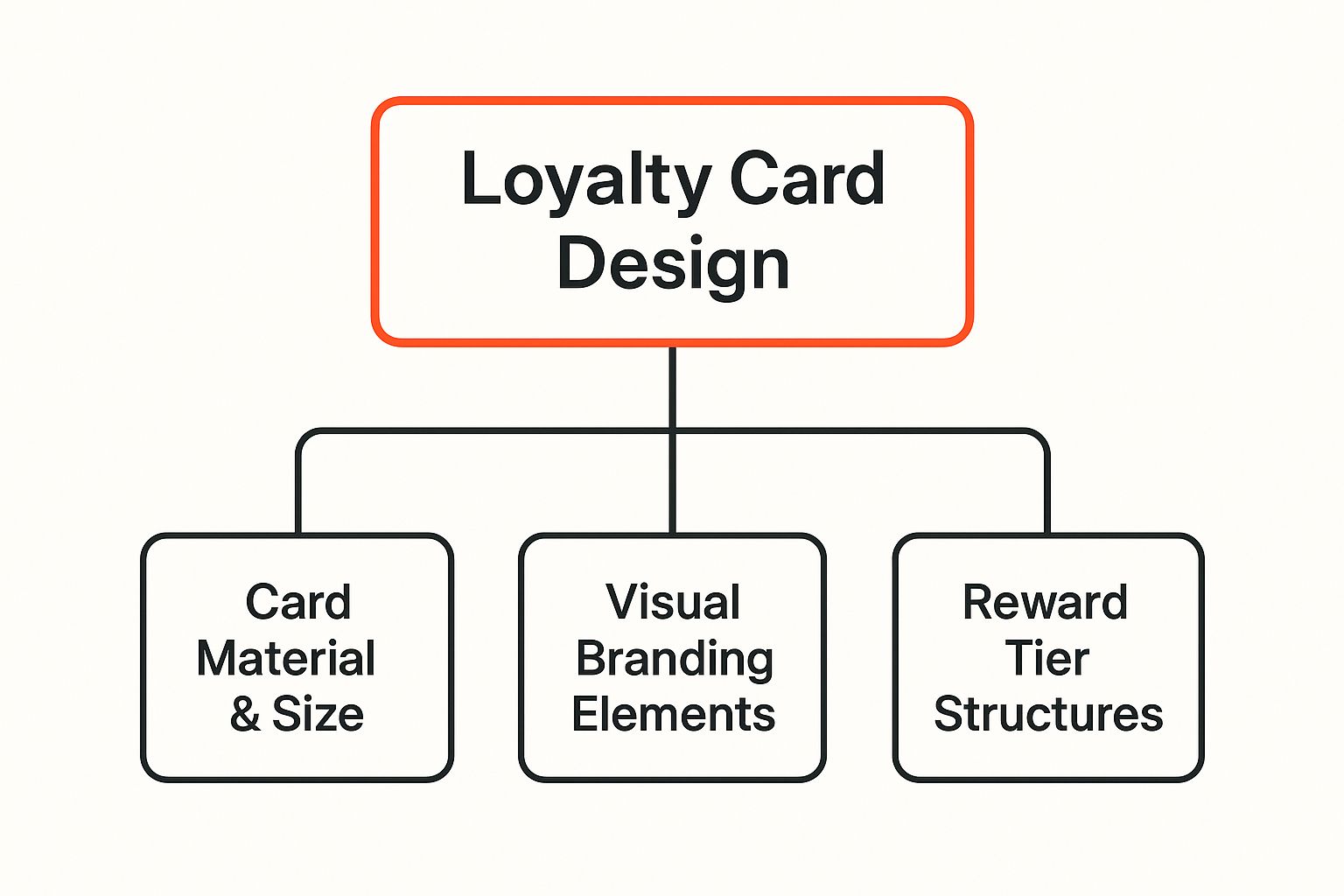 Loyalty Card Design

Card Material & Size

Visual Branding Elements

Reward Tier Structures